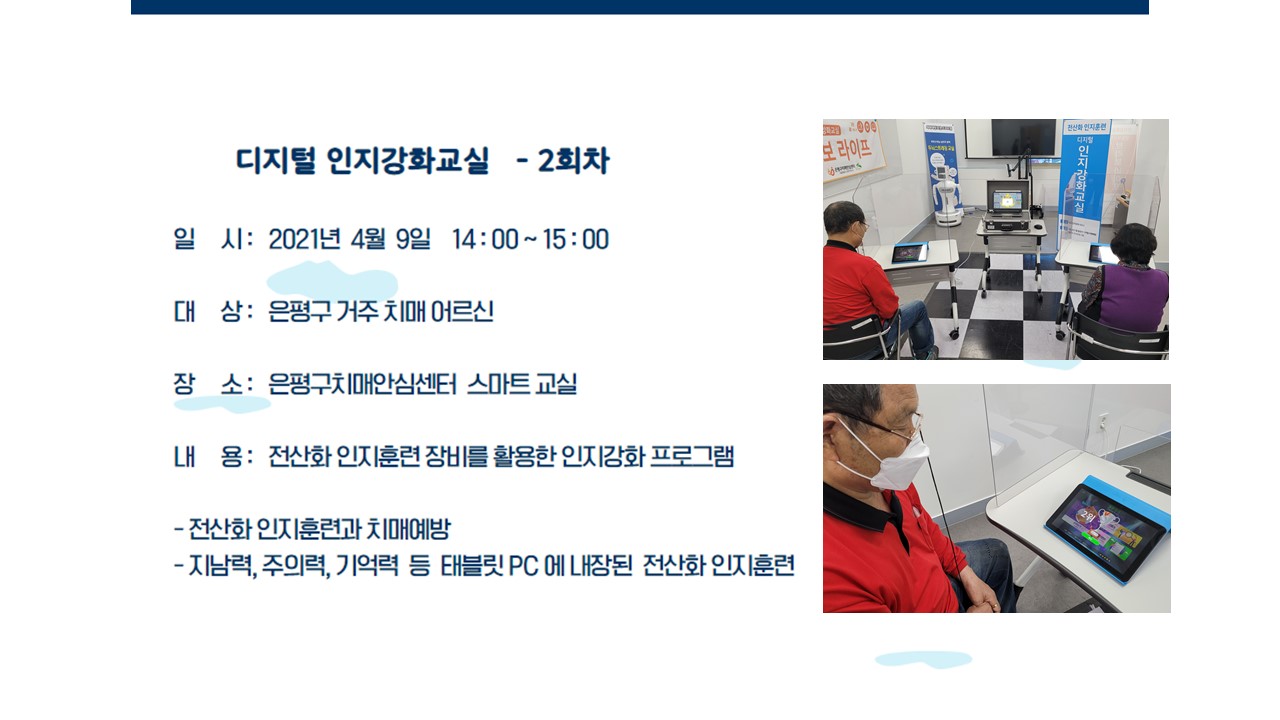 디지털 인지강화교실 - 2회차

일 시: 2021년 4월 9일 14 : 00 ~ 15 : 00

대 상: 은평구 거주 치매 어르신

장 소: 은평구치매안심센터 스마트 교실

내 용: 전산화 인지훈련 장비를 활용한 인지강화 프로그램

- 전산화 인지훈련과 치매예방
- 지남력, 주의력, 기억력 등 태블릿 PC 에 내장된 전산화 인지훈련

보 라이프

전산화 인지훈련
디지털
인지강화교실